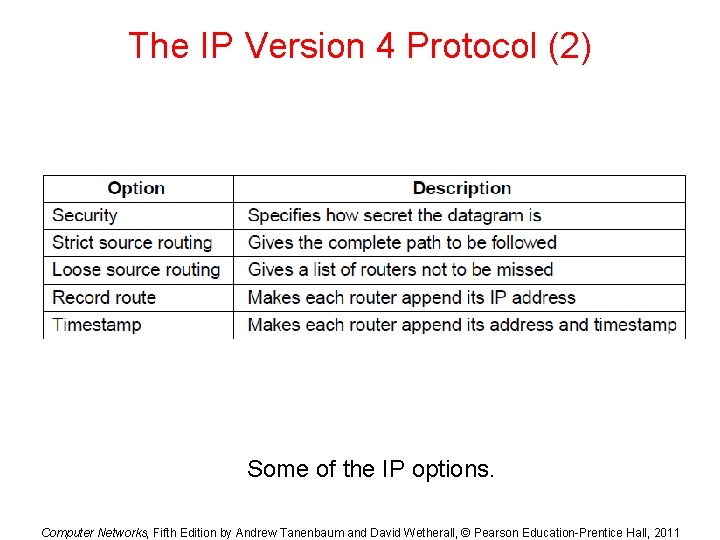 The IP Version 4 Protocol (2)

| Option | Description |
|---|---|
| Security | Specifies how secret the datagram is |
| Strict source routing | Gives the complete path to be followed |
| Loose source routing | Gives a list of routers not to be missed |
| Record route | Makes each router append its IP address |
| Timestamp | Makes each router append its address and timestamp |

Some of the IP options.

Computer Networks, Fifth Edition by Andrew Tanenbaum and David Wetherall, © Pearson Education-Prentice Hall, 2011